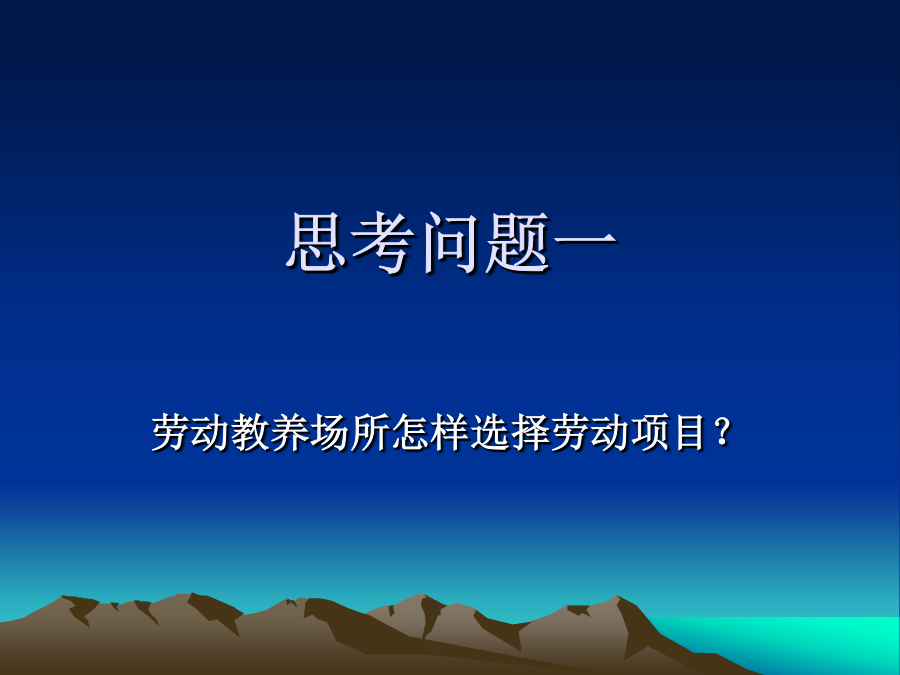 思考问题一

劳动教养场所怎样选择劳动项目？